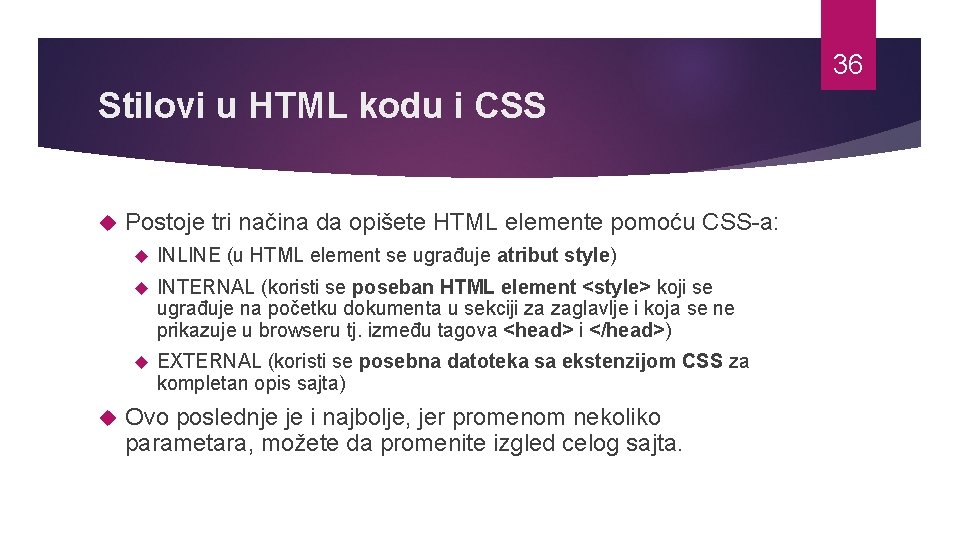 36

Stilovi u HTML kodu i CSS

Postoje tri načina da opišete HTML elemente pomoću CSS-a:

INLINE (u HTML element se ugrađuje atribut style)

INTERNAL (koristi se poseban HTML element <style> koji se ugrađuje na početku dokumenta u sekciji za zaglavlje i koja se ne prikazuje u browseru tj. između tagova <head> i </head>)

EXTERNAL (koristi se posebna datoteka sa ekstenzijom CSS za kompletan opis sajta)

Ovo poslednje je i najbolje, jer promenom nekoliko parametara, možete da promenite izgled celog sajta.